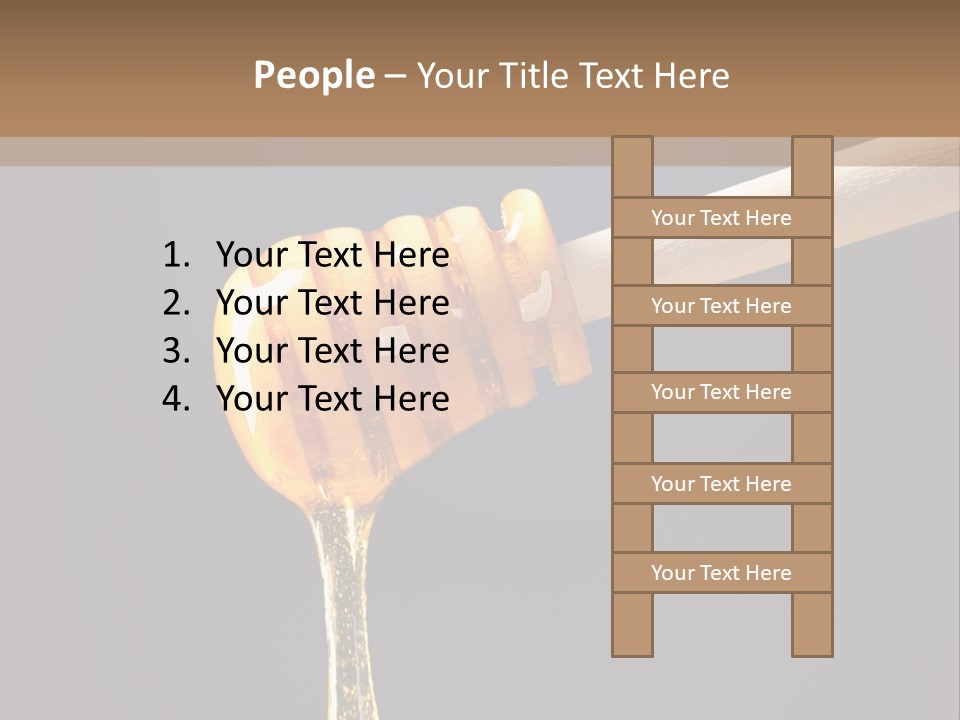 People – Your Title Text Here

1. Your Text Here
2. Your Text Here
3. Your Text Here
4. Your Text Here

Your Text Here
Your Text Here
Your Text Here
Your Text Here
Your Text Here